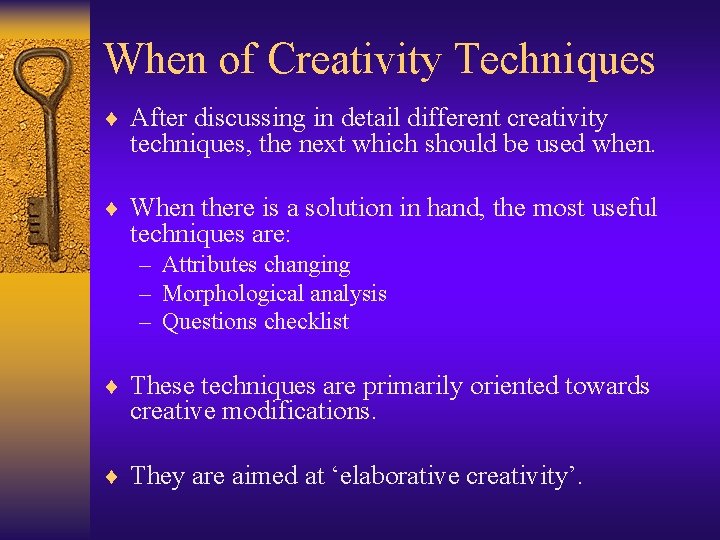 When of Creativity Techniques

♦ After discussing in detail different creativity techniques, the next which should be used when.

♦ When there is a solution in hand, the most useful techniques are:
– Attributes changing
– Morphological analysis
– Questions checklist

♦ These techniques are primarily oriented towards creative modifications.

♦ They are aimed at ‘elaborative creativity’.